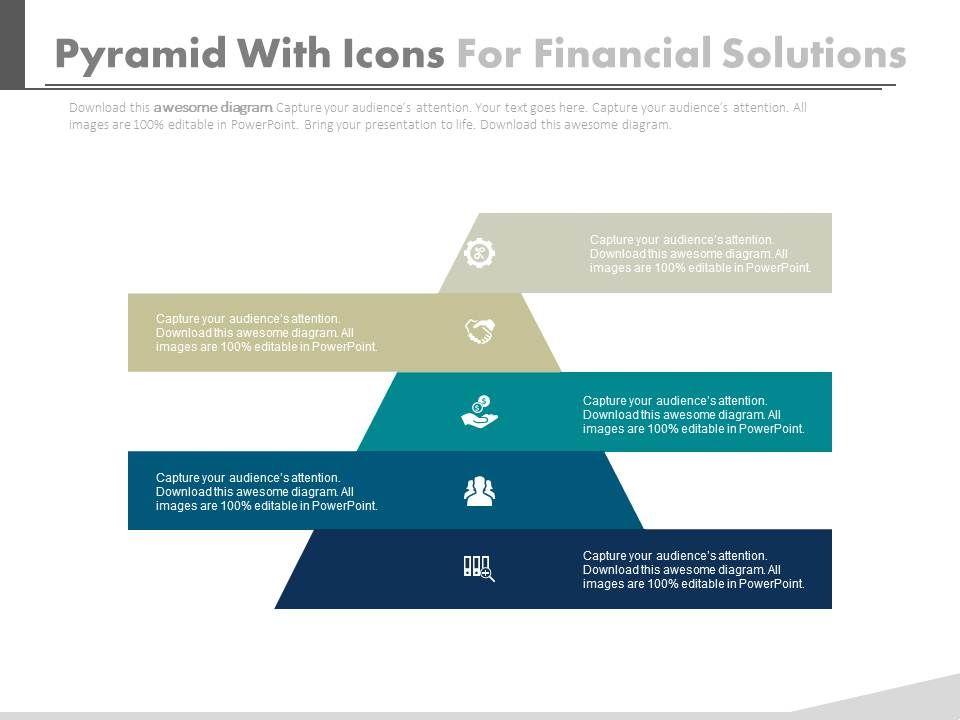 Pyramid With Icons For Financial Solutions

Download this awesome diagram. Capture your audience's attention. Your text goes here. Capture your audience's attention. All images are 100% editable in PowerPoint. Bring your presentation to life. Download this awesome diagram.

Capture your audience's attention. Download this awesome diagram. All images are 100% editable in PowerPoint.

Capture your audience's attention. Download this awesome diagram. All images are 100% editable in PowerPoint.

Capture your audience's attention. Download this awesome diagram. All images are 100% editable in PowerPoint.

Capture your audience's attention. Download this awesome diagram. All images are 100% editable in PowerPoint.

Capture your audience's attention. Download this awesome diagram. All images are 100% editable in PowerPoint.